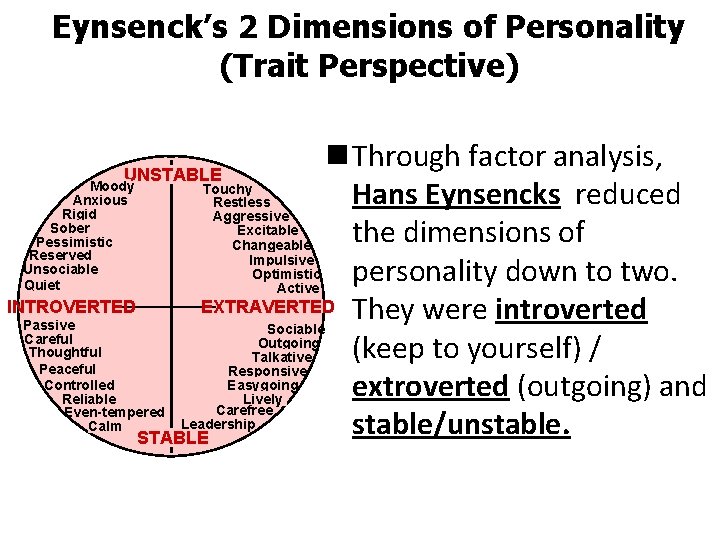 Eynsenck's 2 Dimensions of Personality (Trait Perspective)

UNSTABLE
Moody
Anxious
Rigid
Sober
Pessimistic
Reserved
Unsociable
Quiet
Touchy
Restless
Aggressive
Excitable
Changeable
Impulsive
Optimistic
Active
INTROVERTED
EXTRAVERTED
Passive
Careful
Thoughtful
Peaceful
Controlled
Reliable
Even-tempered
Calm
Sociable
Outgoing
Talkative
Responsive
Easygoing
Lively
Carefree
Leadership
STABLE

■ Through factor analysis, Hans Eynsencks reduced the dimensions of personality down to two. They were introverted (keep to yourself) / extroverted (outgoing) and stable/unstable.